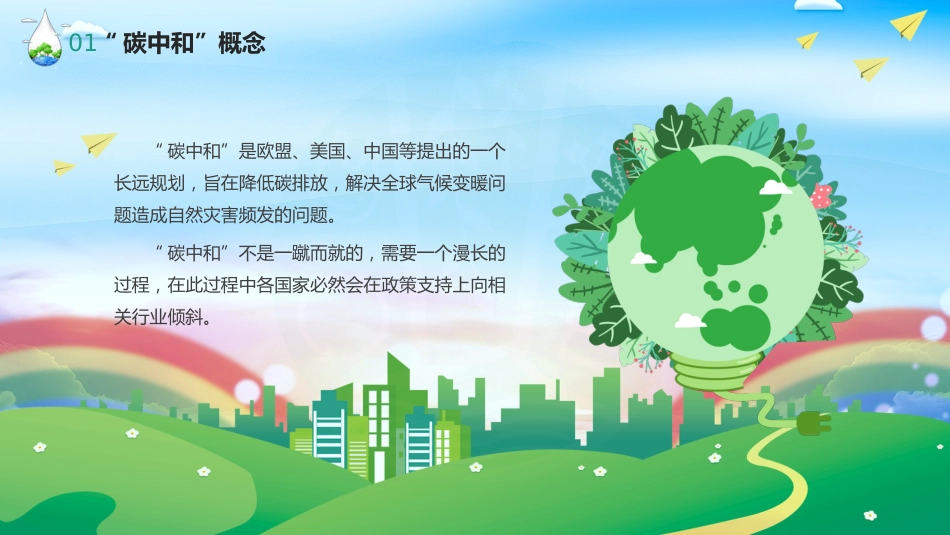 01 “碳中和”概念

“碳中和”是欧盟、美国、中国等提出的一个长远规划，旨在降低碳排放，解决全球气候变暖问题造成自然灾害频发的问题。

“碳中和”不是一蹴而就的，需要一个漫长的过程，在此过程中各国家必然会在政策支持上向相关行业倾斜。